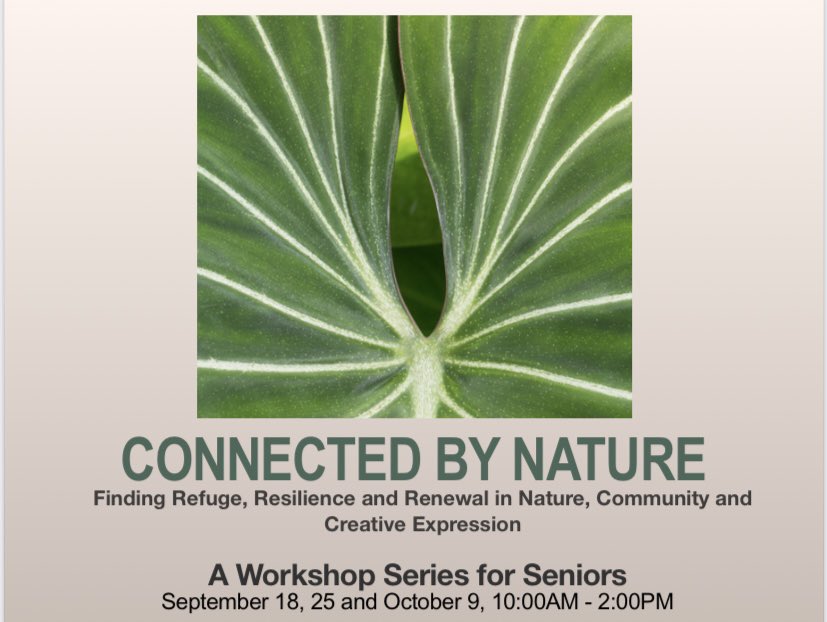 CONNECTED BY NATURE

Finding Refuge, Resilience and Renewal in Nature, Community and Creative Expression

A Workshop Series for Seniors

September 18, 25 and October 9, 10:00AM - 2:00PM